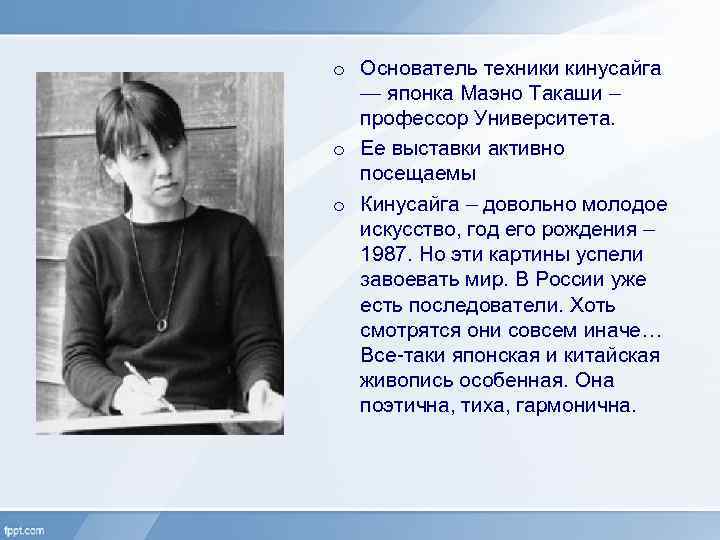 o Основатель техники кинусайга — японка Маэно Такаши – профессор Университета.

o Ее выставки активно посещаемы

o Кинусайга – довольно молодое искусство, год его рождения – 1987. Но эти картины успели завоевать мир. В России уже есть последователи. Хоть смотрятся они совсем иначе… Все-таки японская и китайская живопись особенная. Она поэтична, тиха, гармонична.

fppt.com